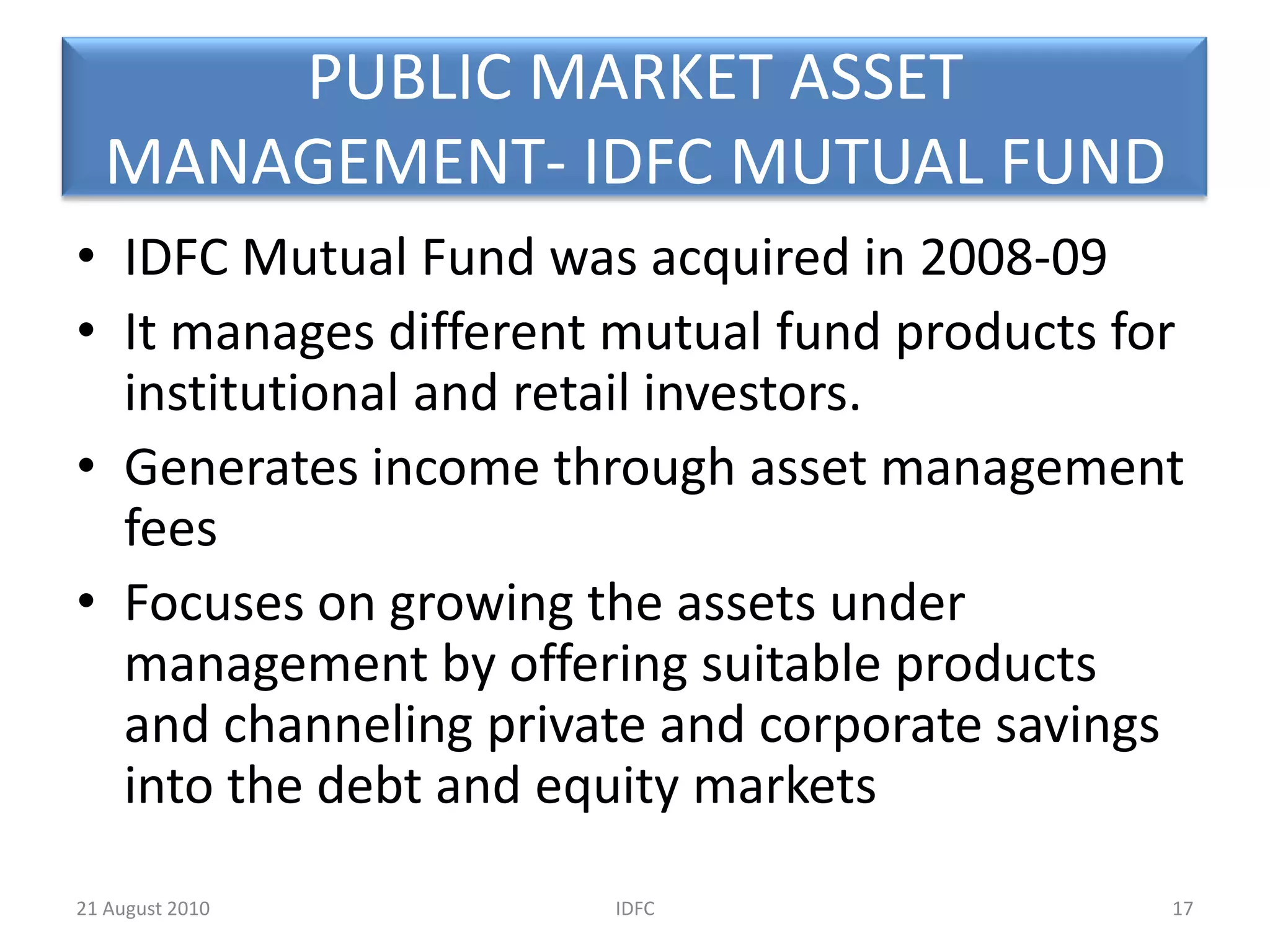 PUBLIC MARKET ASSET MANAGEMENT- IDFC MUTUAL FUND

• IDFC Mutual Fund was acquired in 2008-09
• It manages different mutual fund products for institutional and retail investors.
• Generates income through asset management fees
• Focuses on growing the assets under management by offering suitable products and channeling private and corporate savings into the debt and equity markets

21 August 2010
IDFC
17